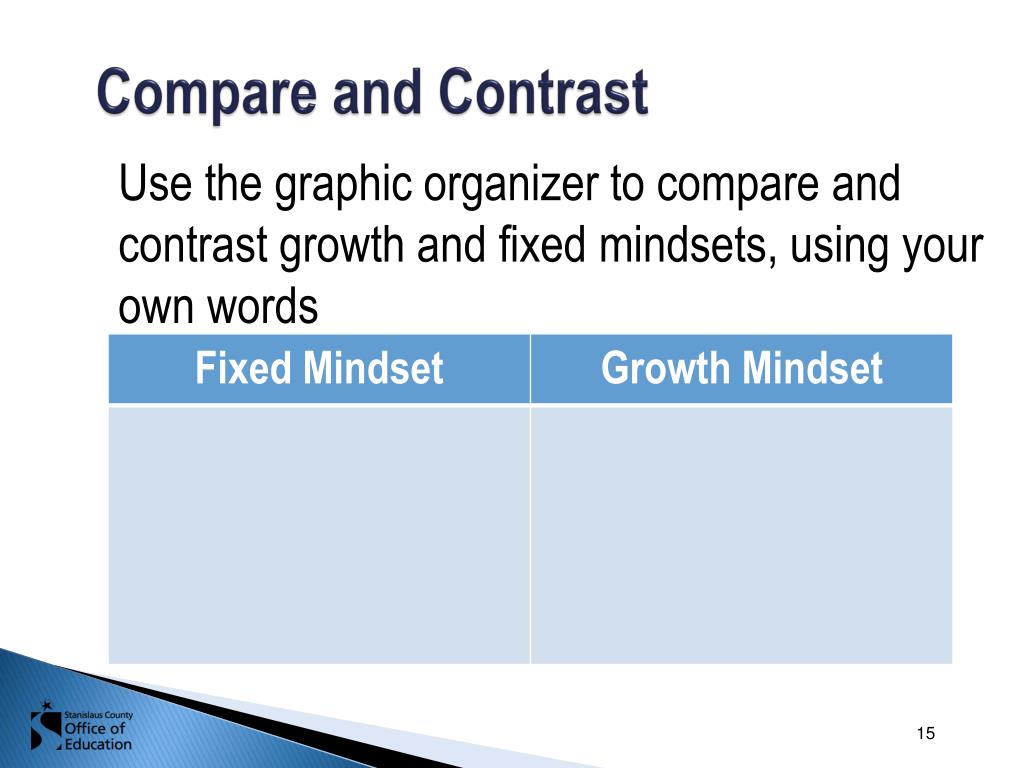 Compare and Contrast

Use the graphic organizer to compare and contrast growth and fixed mindsets, using your own words

| Fixed Mindset | Growth Mindset |
|---|---|
| | |

Stanislaus County Office of Education

15